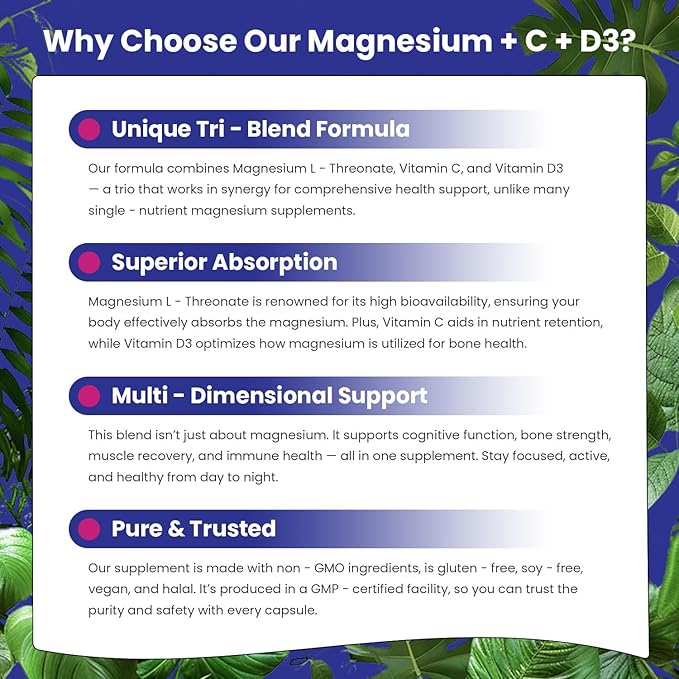 Why Choose Our Magnesium + C + D3?

Unique Tri - Blend Formula

Our formula combines Magnesium L - Threonate, Vitamin C, and Vitamin D3 — a trio that works in synergy for comprehensive health support, unlike many single - nutrient magnesium supplements.

Superior Absorption

Magnesium L - Threonate is renowned for its high bioavailability, ensuring your body effectively absorbs the magnesium. Plus, Vitamin C aids in nutrient retention, while Vitamin D3 optimizes how magnesium is utilized for bone health.

Multi - Dimensional Support

This blend isn't just about magnesium. It supports cognitive function, bone strength, muscle recovery, and immune health — all in one supplement. Stay focused, active, and healthy from day to night.

Pure & Trusted

Our supplement is made with non - GMO ingredients, is gluten - free, soy - free, vegan, and halal. It's produced in a GMP - certified facility, so you can trust the purity and safety with every capsule.